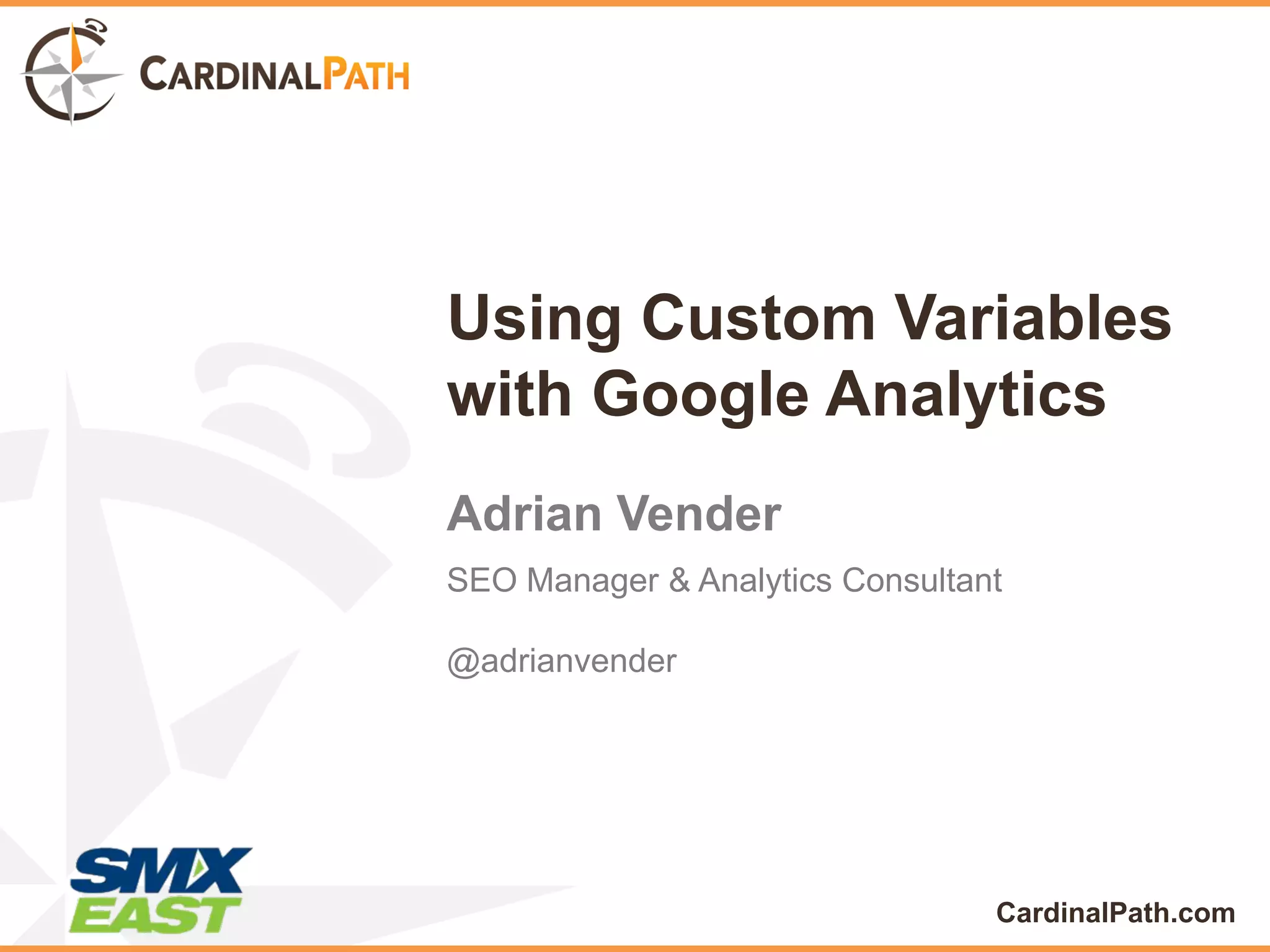 CARDINALPATH

Using Custom Variables with Google Analytics

Adrian Vender

SEO Manager & Analytics Consultant

@adrianvender

SMX EAST

CardinalPath.com